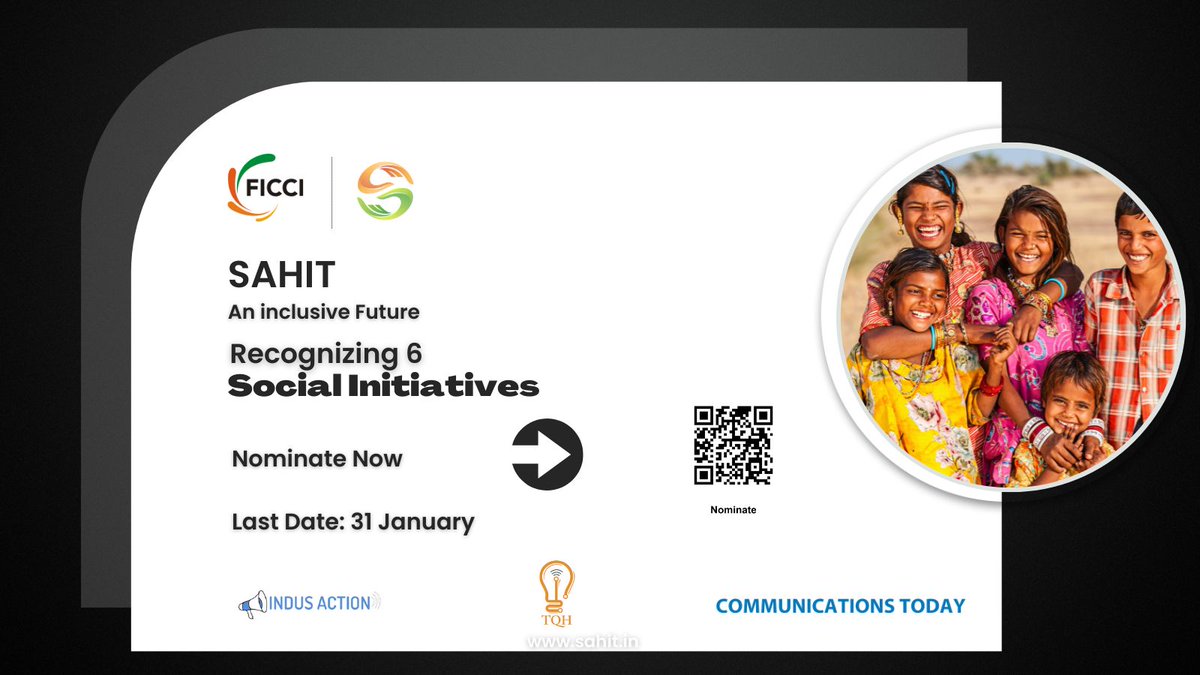 FICCI

SAHIT
An inclusive Future

Recognizing 6
Social Initiatives

Nominate Now

Last Date: 31 January

Nominate

INDUS ACTION

TQH

COMMUNICATIONS TODAY

www.sahit.in